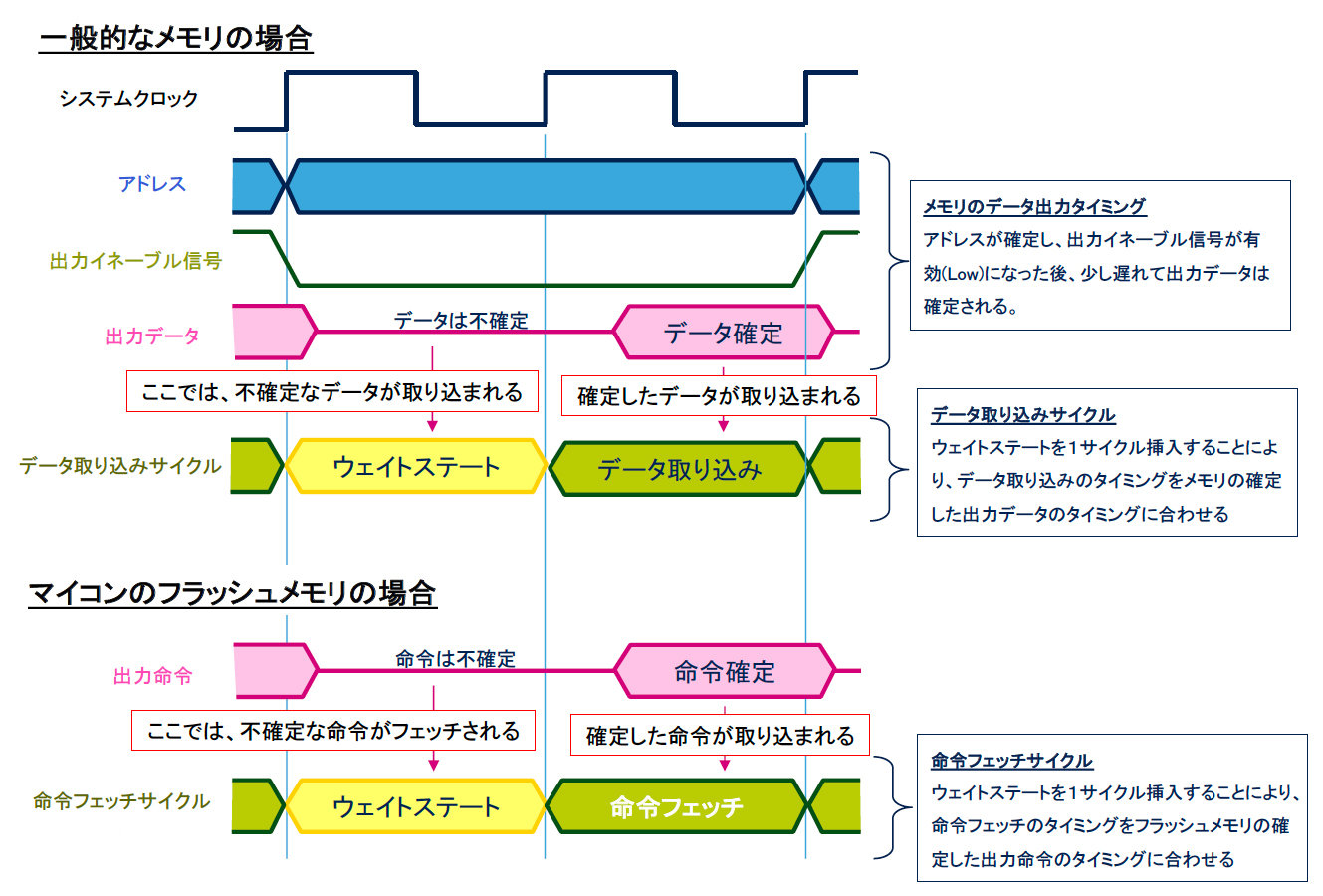 一般的なメモリの場合

システムクロック

アドレス

出力イネーブル信号

出力データ

データは不確定

データ確定

ここでは、不確定なデータが取り込まれる

確定したデータが取り込まれる

データ取り込みサイクル

ウェイトステート

データ取り込み

メモリのデータ出力タイミング
アドレスが確定し、出力イネーブル信号が有効(Low)になった後、少し遅れて出力データは確定される。

データ取り込みサイクル
ウェイトステートを1サイクル挿入することにより、データ取り込みのタイミングをメモリの確定した出力データのタイミングに合わせる

マイコンのフラッシュメモリの場合

出力命令

命令は不確定

命令確定

ここでは、不確定な命令がフェッチされる

確定した命令が取り込まれる

命令フェッチサイクル

ウェイトステート

命令フェッチ

命令フェッチサイクル
ウェイトステートを1サイクル挿入することにより、命令フェッチのタイミングをフラッシュメモリの確定した出力命令のタイミングに合わせる